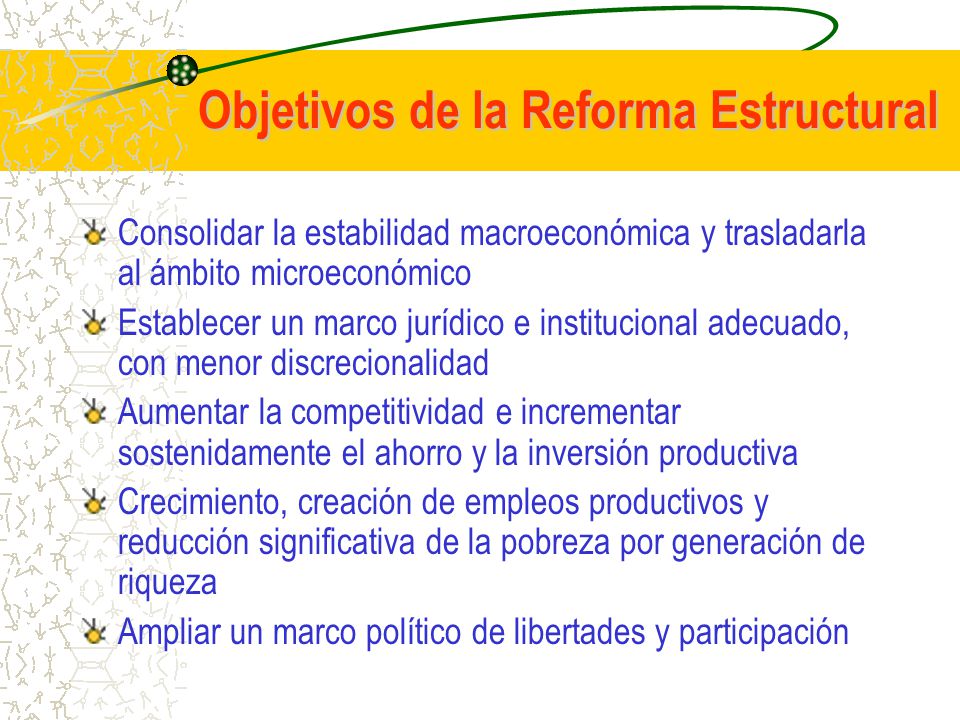 Objetivos de la Reforma Estructural

Consolidar la estabilidad macroeconómica y trasladarla al ámbito microeconómico

Establecer un marco jurídico e institucional adecuado, con menor discrecionalidad

Aumentar la competitividad e incrementar sostenidamente el ahorro y la inversión productiva

Crecimiento, creación de empleos productivos y reducción significativa de la pobreza por generación de riqueza

Ampliar un marco político de libertades y participación